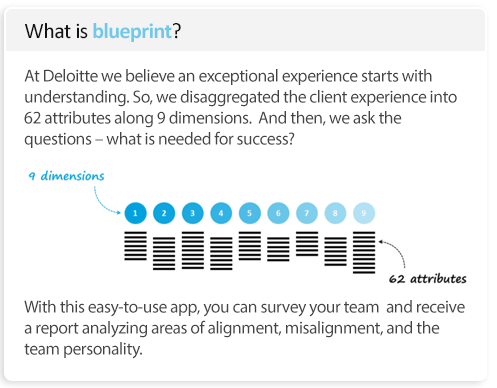 What is blueprint?

At Deloitte we believe an exceptional experience starts with understanding. So, we disaggregated the client experience into 62 attributes along 9 dimensions. And then, we ask the questions – what is needed for success?

9 dimensions

1 2 3 4 5 6 7 8 9

62 attributes

With this easy-to-use app, you can survey your team and receive a report analyzing areas of alignment, misalignment, and the team personality.